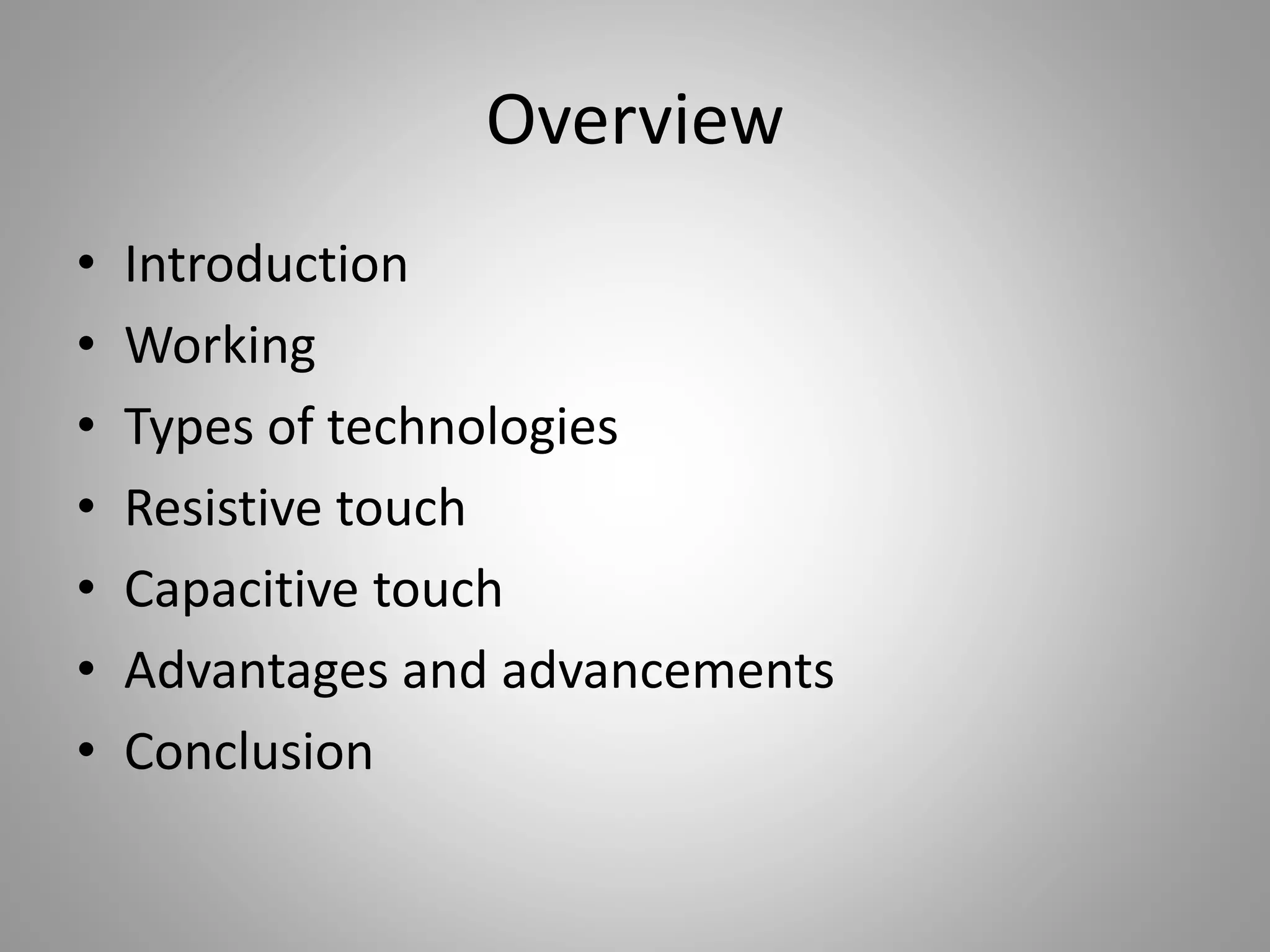 Overview

• Introduction
• Working
• Types of technologies
• Resistive touch
• Capacitive touch
• Advantages and advancements
• Conclusion